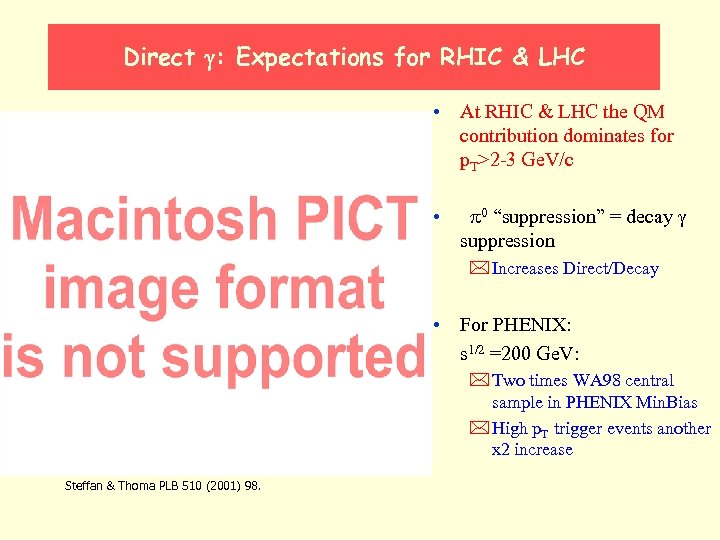 Direct $\gamma$: Expectations for RHIC & LHC

Macintosh PICT image format is not supported

Steffan & Thoma PLB 510 (2001) 98.

• At RHIC & LHC the QM contribution dominates for $p_T$>2-3 GeV/c

• $\pi^0$ "suppression" = decay $\gamma$ suppression
  ☒ Increases Direct/Decay

• For PHENIX: $s^{1/2}$ =200 GeV:
  ☒ Two times WA98 central sample in PHENIX MinBias
  ☒ High $p_T$ trigger events another x2 increase